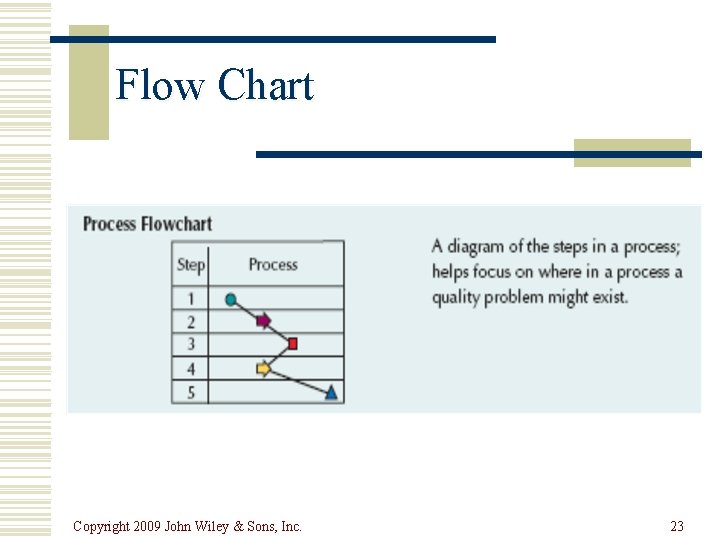 Flow Chart

Process Flowchart

| Step | Process |
|---|---|
| 1 | |
| 2 | |
| 3 | |
| 4 | |
| 5 | |

A diagram of the steps in a process; helps focus on where in a process a quality problem might exist.

Copyright 2009 John Wiley & Sons, Inc.

23